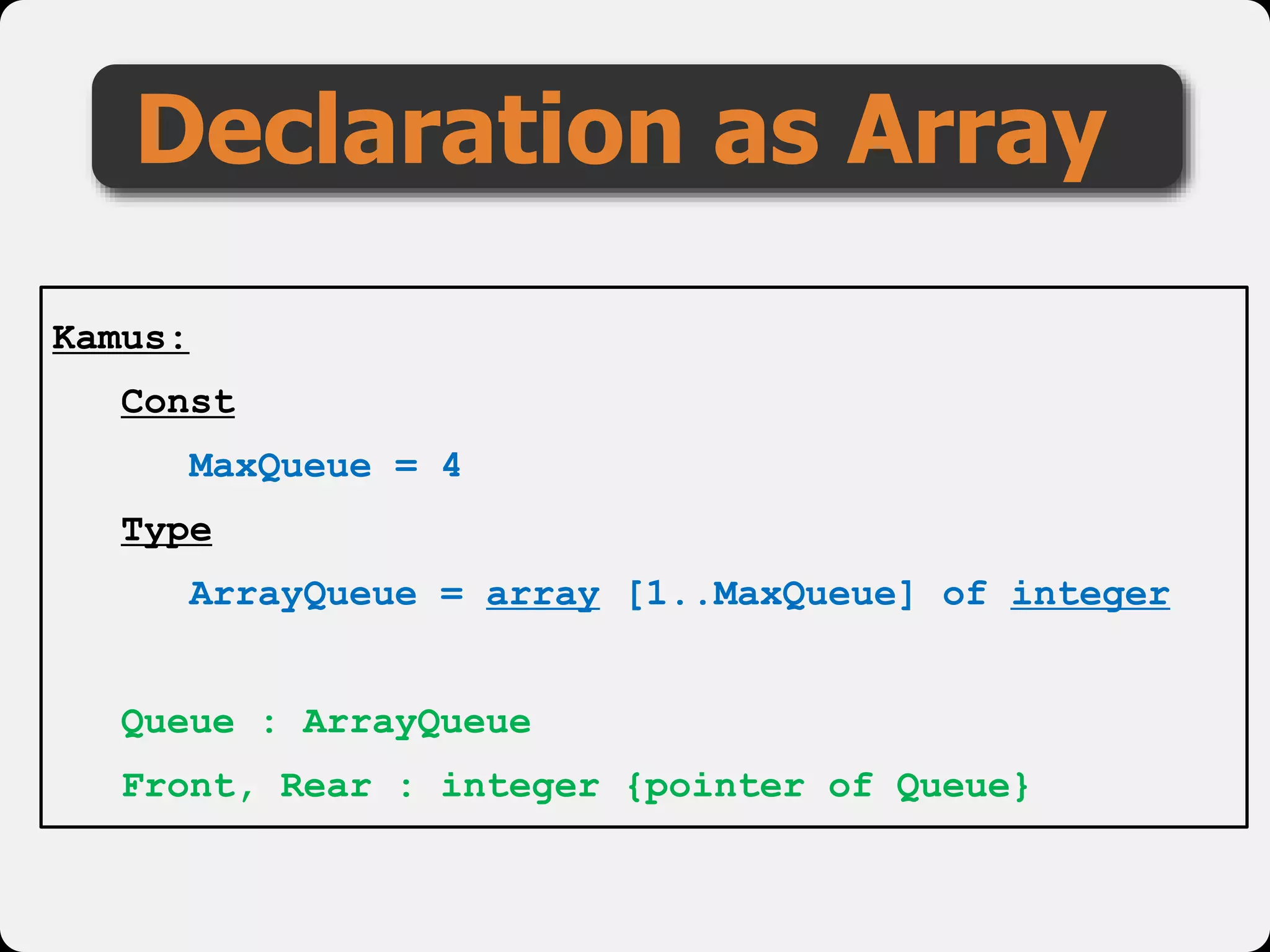 Declaration as Array

Kamus:

Const

MaxQueue = 4

Type

ArrayQueue = array [1..MaxQueue] of integer

Queue : ArrayQueue

Front, Rear : integer {pointer of Queue}